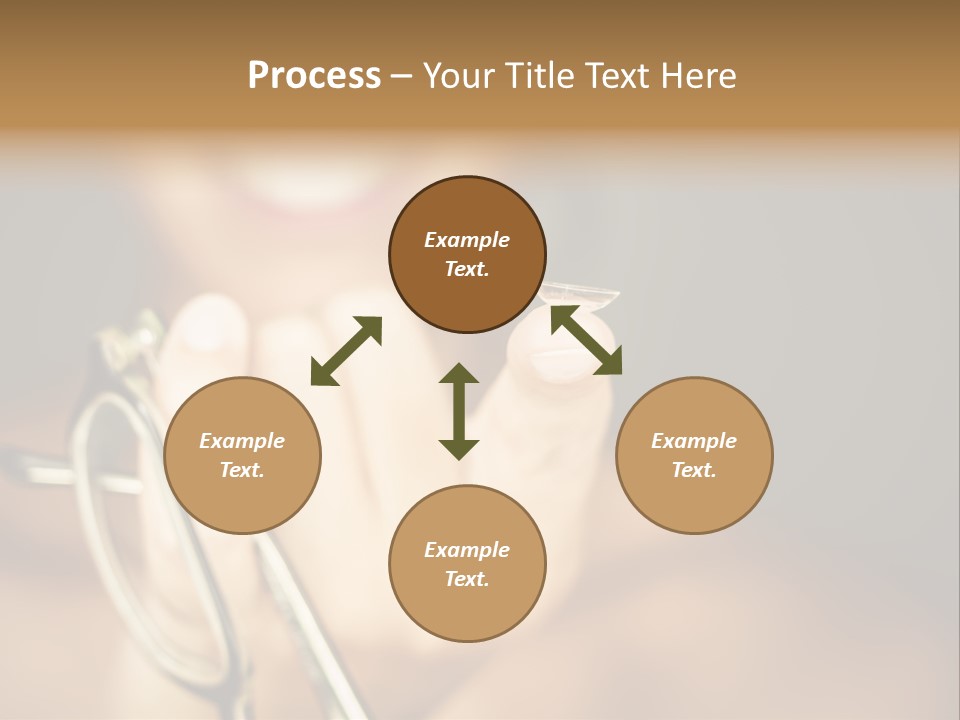 Process – Your Title Text Here

Example Text.

Example Text.

Example Text.

Example Text.